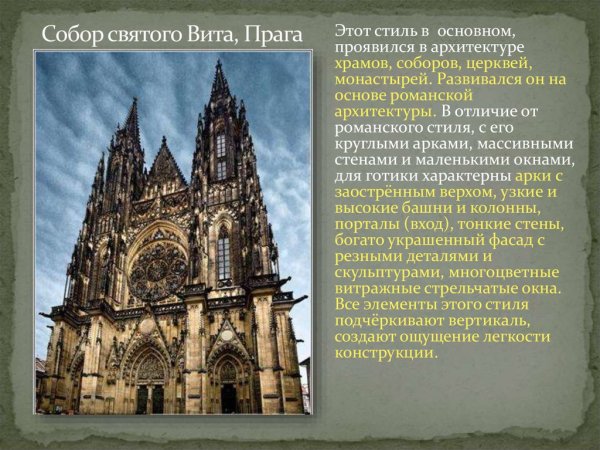 Собор святого Вита, Прага

Этот стиль в основном, проявился в архитектуре храмов, соборов, церквей, монастырей. Развивался он на основе романской архитектуры. В отличие от романского стиля, с его круглыми арками, массивными стенами и маленькими окнами, для готики характерны арки с заострённым верхом, узкие и высокие башни и колонны, порталы (вход), тонкие стены, богато украшенный фасад с резными деталями и скульптурами, многоцветные витражные стрельчатые окна. Все элементы этого стиля подчёркивают вертикаль, создают ощущение легкости конструкции.